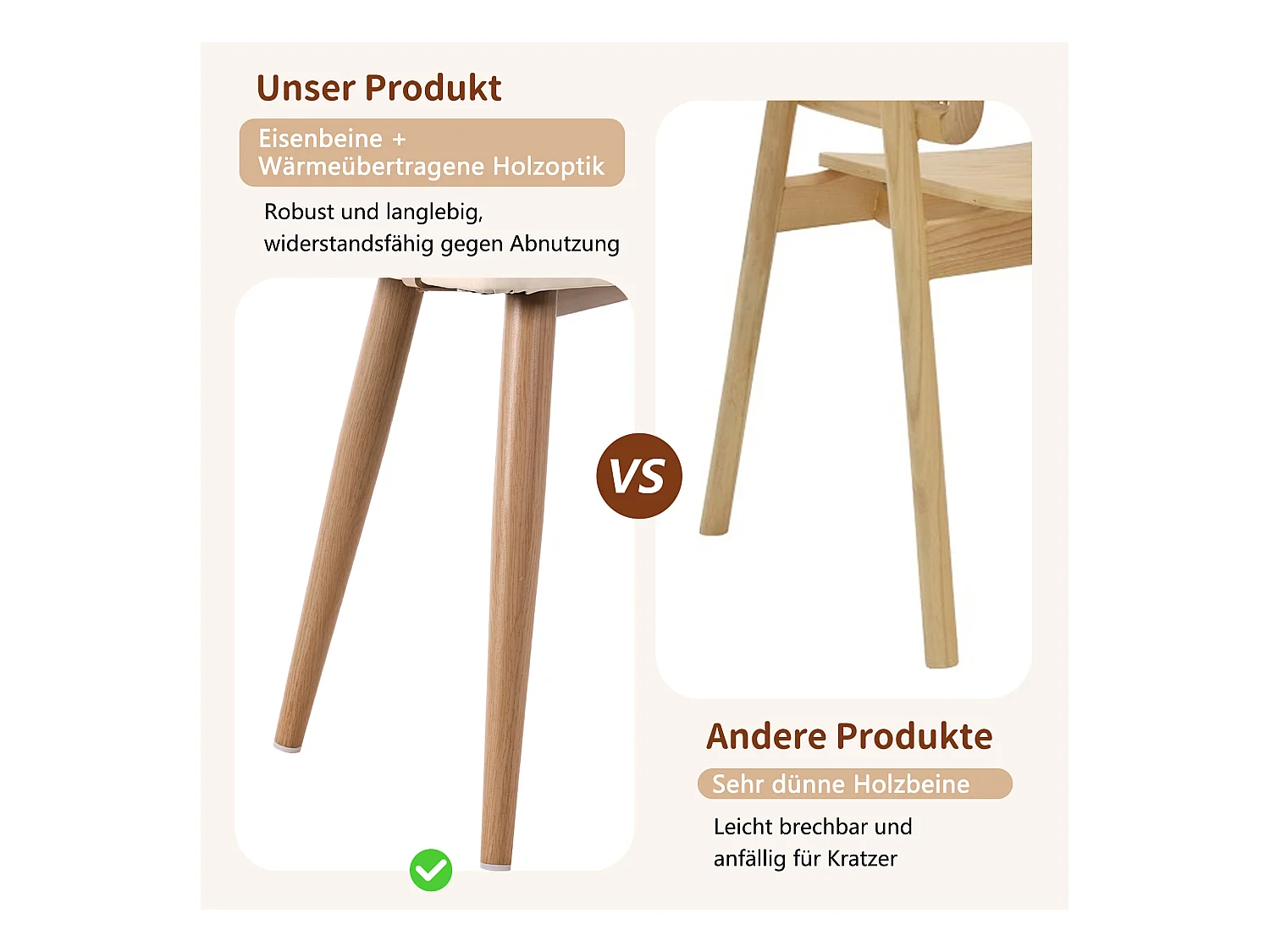 Unser Produkt

Eisenbeine +
Wärmeübertragene Holzoptik

Robust und langlebig,
widerstandsfähig gegen Abnutzung

VS

Andere Produkte

Sehr dünne Holzbeine

Leicht brechbar und
anfällig für Kratzer